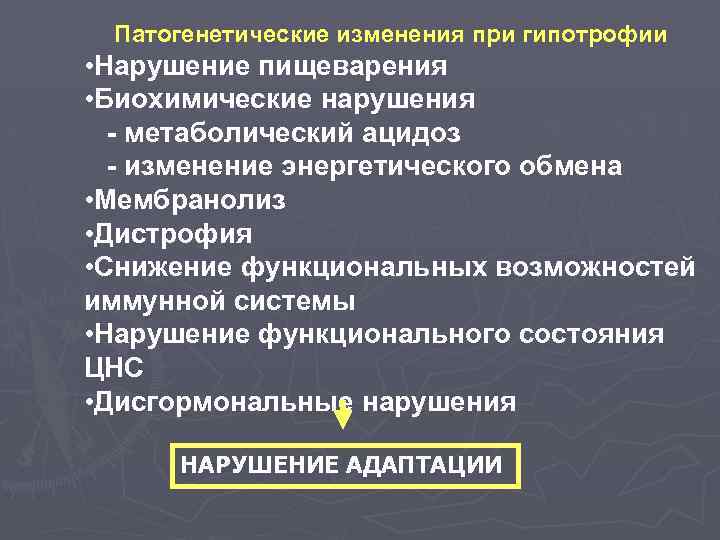 Патогенетические изменения при гипотрофии

•Нарушение пищеварения
•Биохимические нарушения
- метаболический ацидоз
- изменение энергетического обмена
•Мембранолиз
•Дистрофия
•Снижение функциональных возможностей иммунной системы
•Нарушение функционального состояния ЦНС
•Дисгормональные нарушения

НАРУШЕНИЕ АДАПТАЦИИ